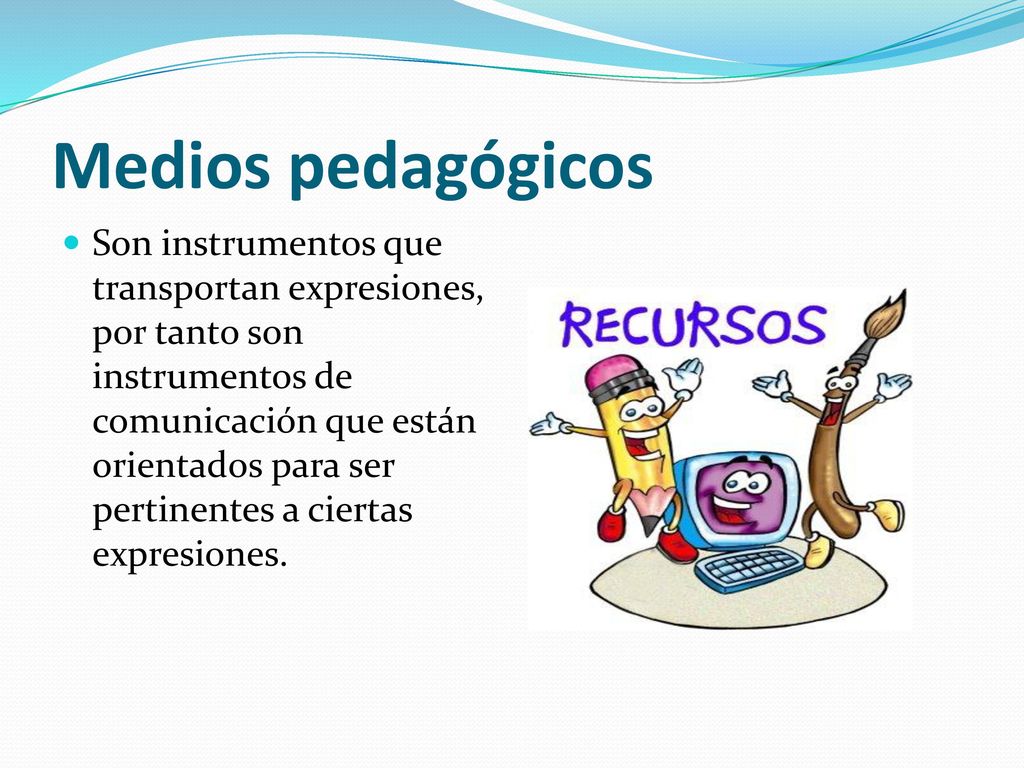 Medios pedagógicos

Son instrumentos que transportan expresiones, por tanto son instrumentos de comunicación que están orientados para ser pertinentes a ciertas expresiones.

RECURSOS